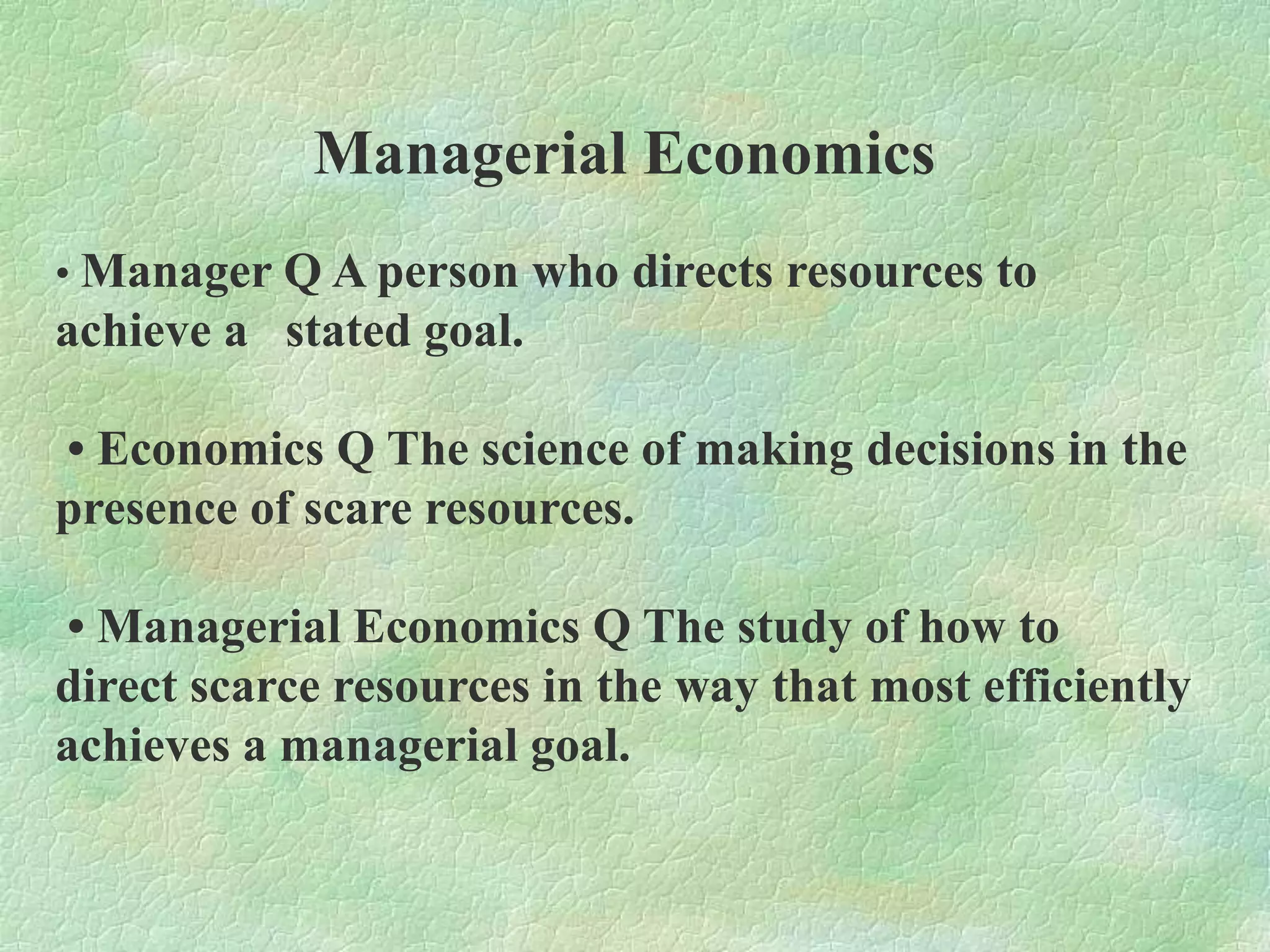 Managerial Economics

• Manager Q A person who directs resources to achieve a stated goal.

• Economics Q The science of making decisions in the presence of scare resources.

• Managerial Economics Q The study of how to direct scarce resources in the way that most efficiently achieves a managerial goal.